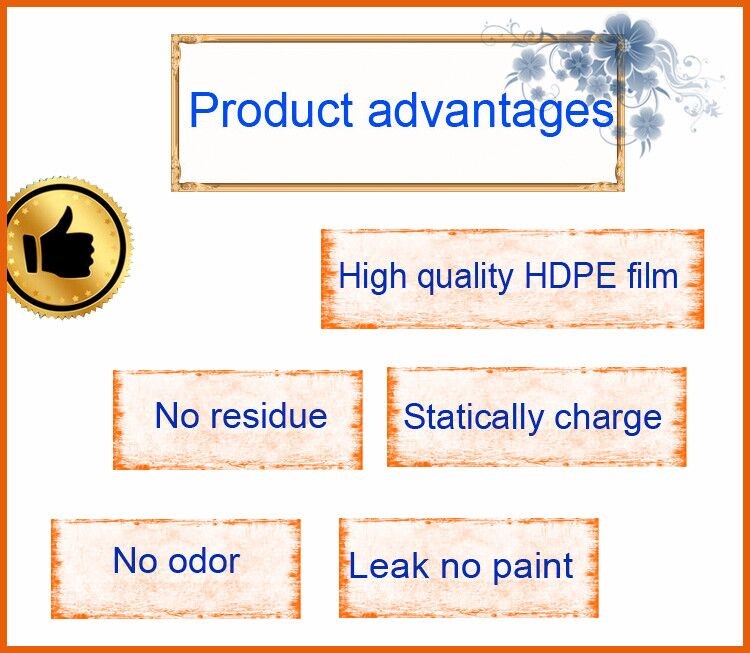 Product advantages

High quality HDPE film

No residue

Statically charge

No odor

Leak no paint